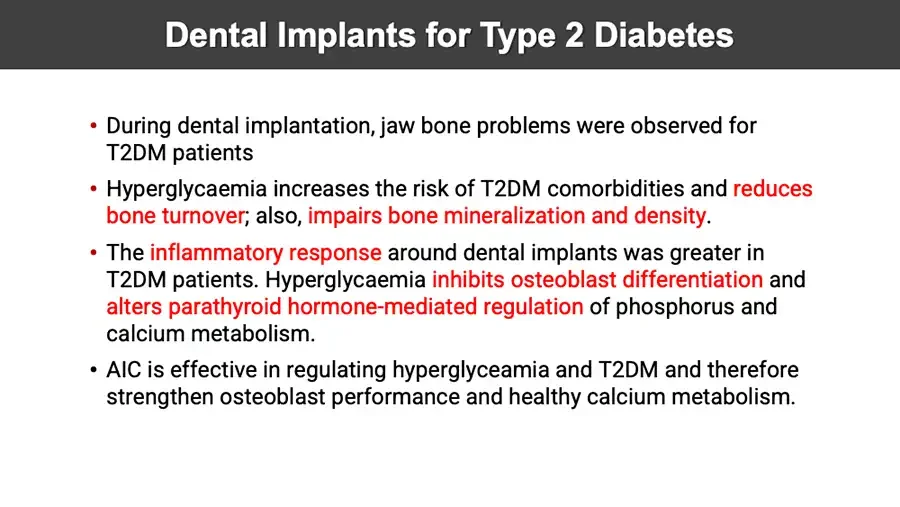 Dental Implants for Type 2 Diabetes

• During dental implantation, jaw bone problems were observed for T2DM patients

• Hyperglycaemia increases the risk of T2DM comorbidities and reduces bone turnover; also, impairs bone mineralization and density.

• The inflammatory response around dental implants was greater in T2DM patients. Hyperglycaemia inhibits osteoblast differentiation and alters parathyroid hormone-mediated regulation of phosphorus and calcium metabolism.

• AIC is effective in regulating hyperglyceamia and T2DM and therefore strengthen osteoblast performance and healthy calcium metabolism.